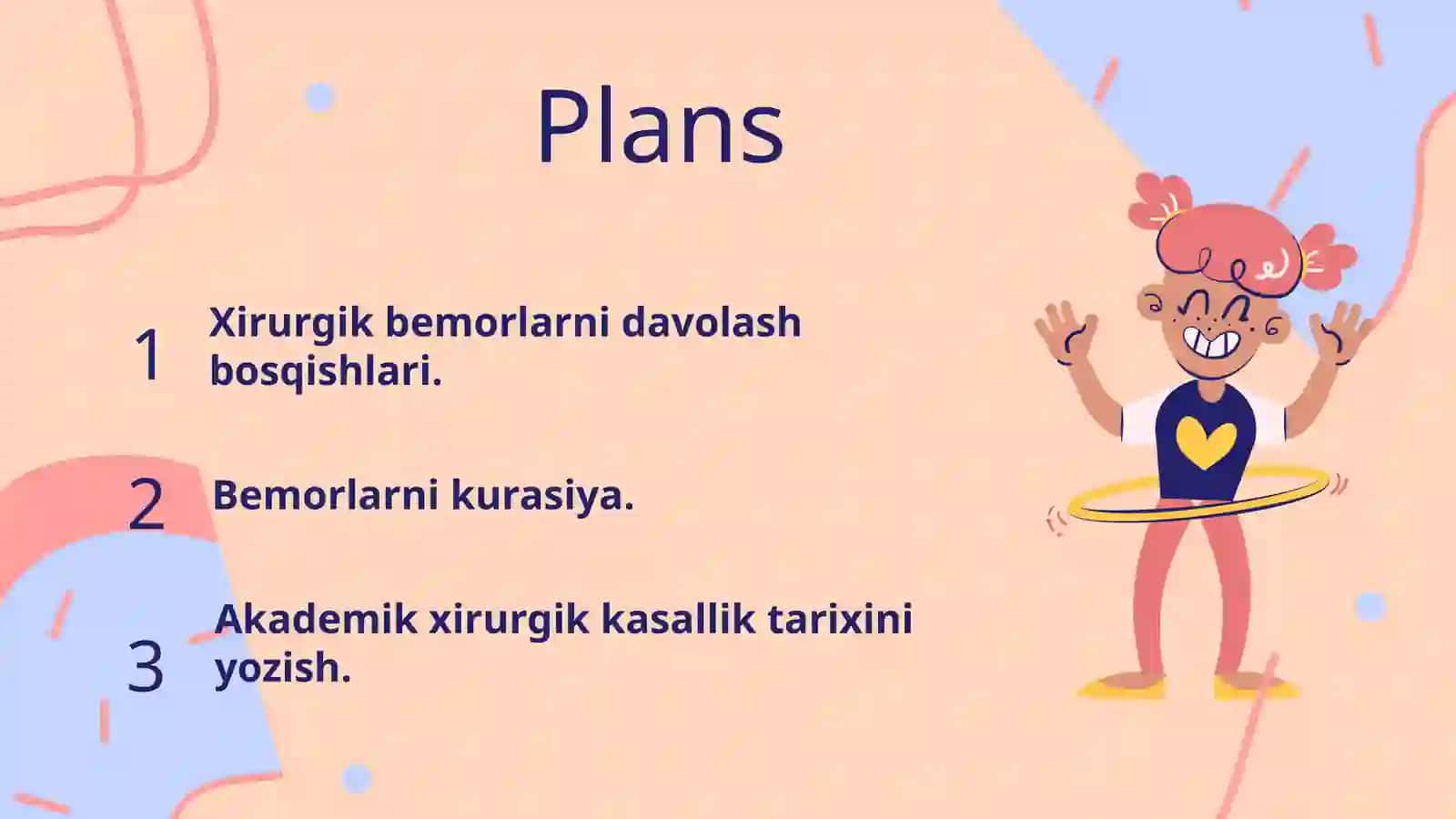 Plans

1 Xirurgik bemorlarni davolash bosqishlari.

2 Bemorlarni kurasiya.

3 Akademik xirurgik kasallik tarixini yozish.